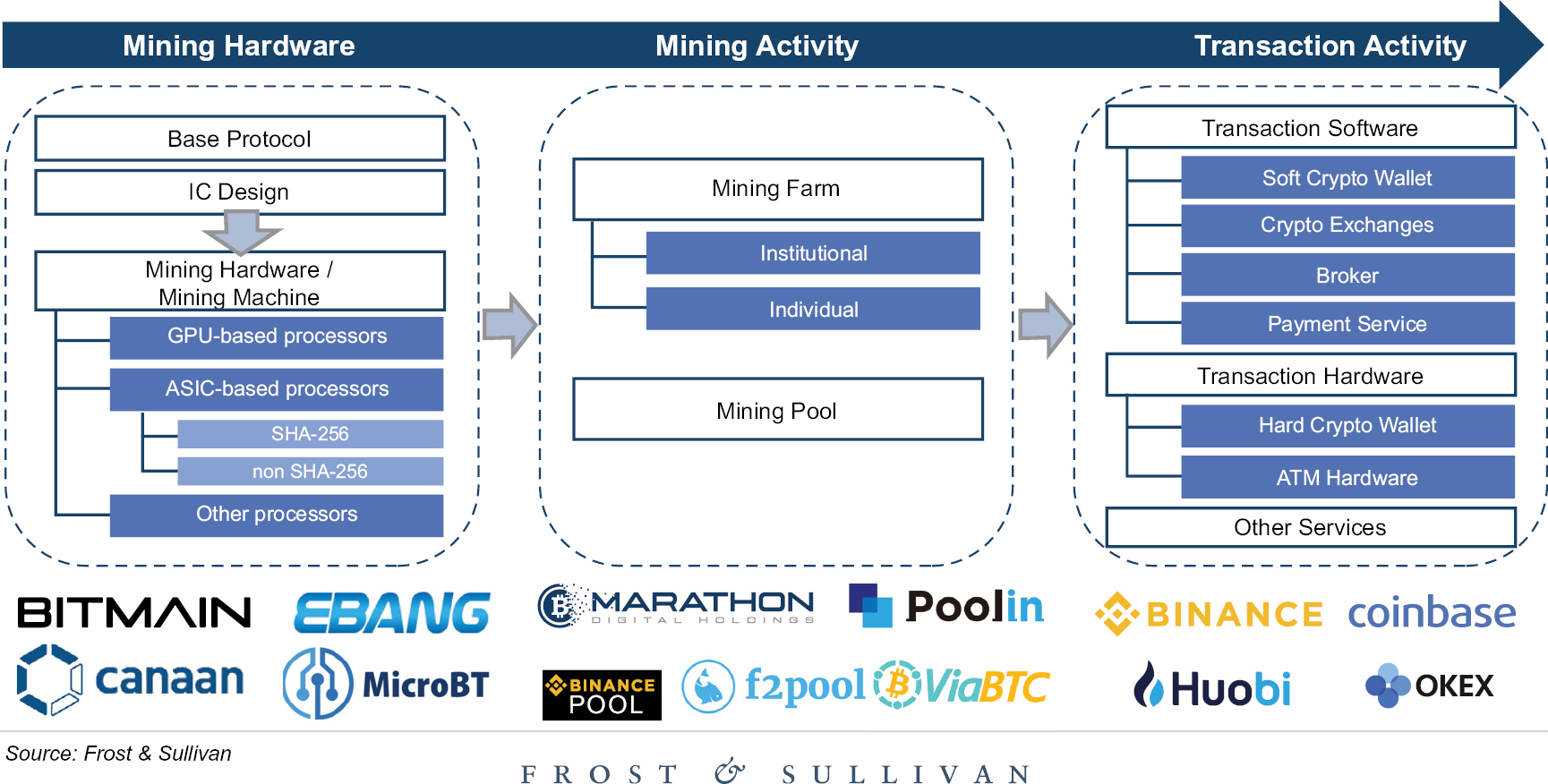 Mining Hardware

Mining Activity

Transaction Activity

Base Protocol

IC Design

Mining Hardware / Mining Machine

GPU-based processors

ASIC-based processors

SHA-256

non SHA-256

Other processors

Mining Farm

Institutional

Individual

Mining Pool

Transaction Software

Soft Crypto Wallet

Crypto Exchanges

Broker

Payment Service

Transaction Hardware

Hard Crypto Wallet

ATM Hardware

Other Services

BITMAIN EBANG

canaan MicroBT

MARATHON DIGITAL HOLDINGS Poolin

BINANCE POOL f2pool ViaBTC

BINANCE coinbase

Huobi OKEX

Source: Frost & Sullivan

FROST & SULLIVAN